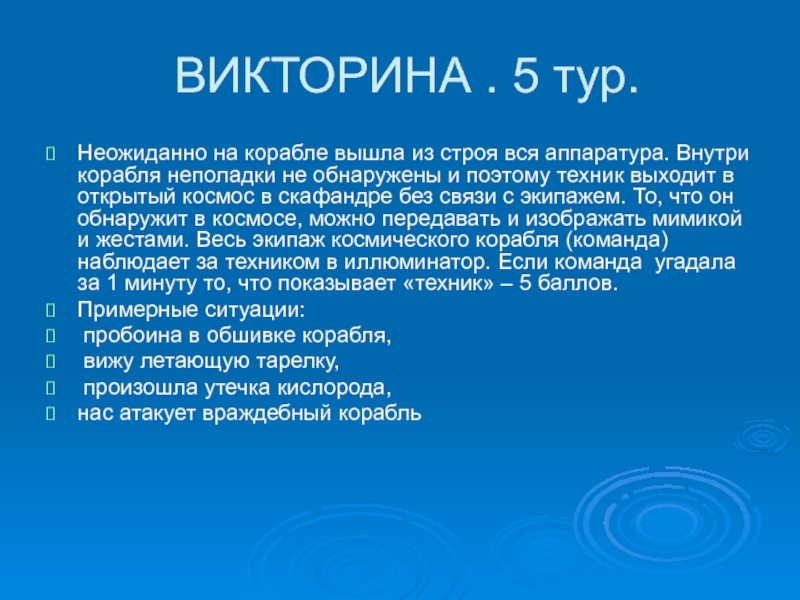 ВИКТОРИНА . 5 тур.

Неожиданно на корабле вышла из строя вся аппаратура. Внутри корабля неполадки не обнаружены и поэтому техник выходит в открытый космос в скафандре без связи с экипажем. То, что он обнаружит в космосе, можно передавать и изображать мимикой и жестами. Весь экипаж космического корабля (команда) наблюдает за техником в иллюминатор. Если команда угадала за 1 минуту то, что показывает «техник» – 5 баллов.

Примерные ситуации:

пробоина в обшивке корабля,

вижу летающую тарелку,

произошла утечка кислорода,

нас атакует враждебный корабль